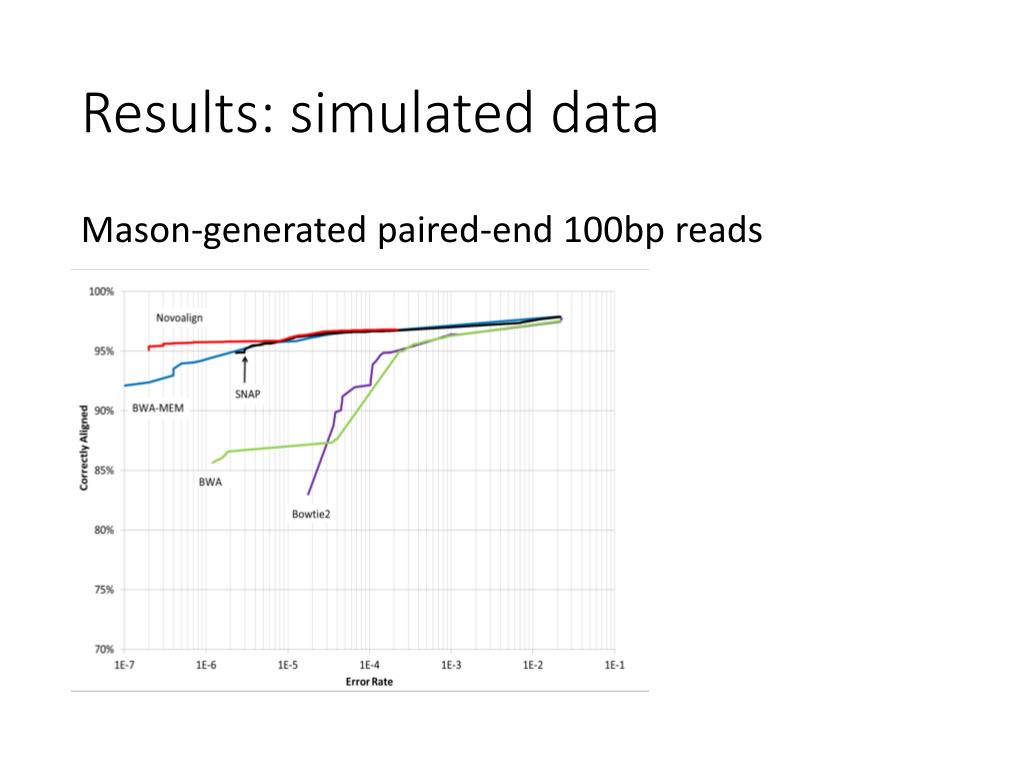 Results: simulated data

Mason-generated paired-end 100bp reads

100%
95%
90%
85%
80%
75%
70%

Correctly Aligned

Novoalign
SNAP
BWA-MEM
BWA
Bowtie2

1E-7
1E-6
1E-5
1E-4
1E-3
1E-2
1E-1

Error Rate